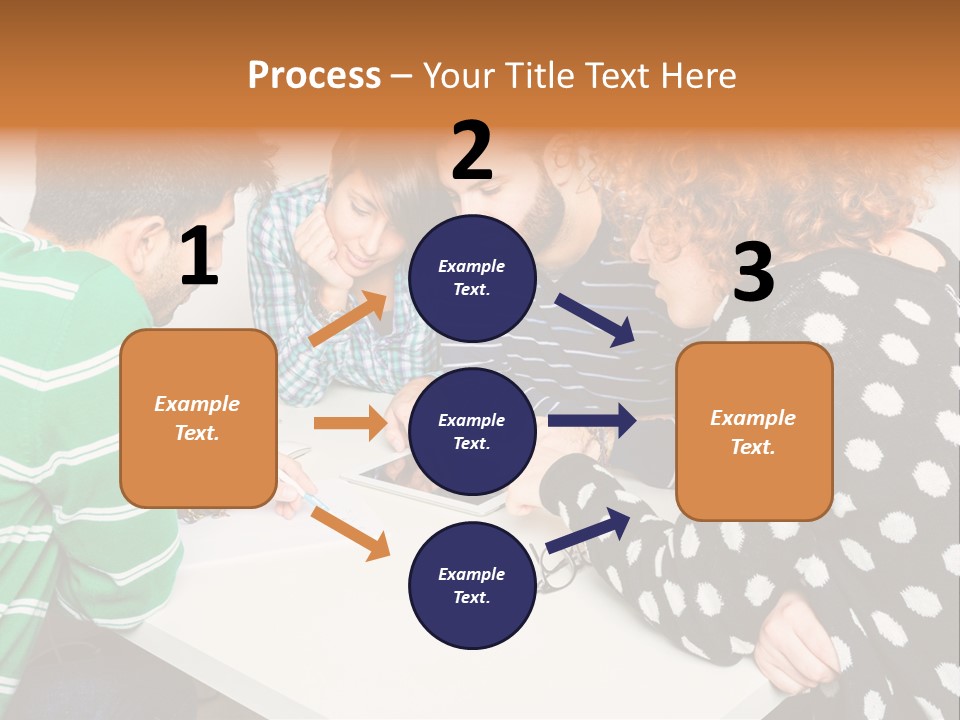 Process – Your Title Text Here

1

Example Text.

2

Example Text.

Example Text.

Example Text.

3

Example Text.